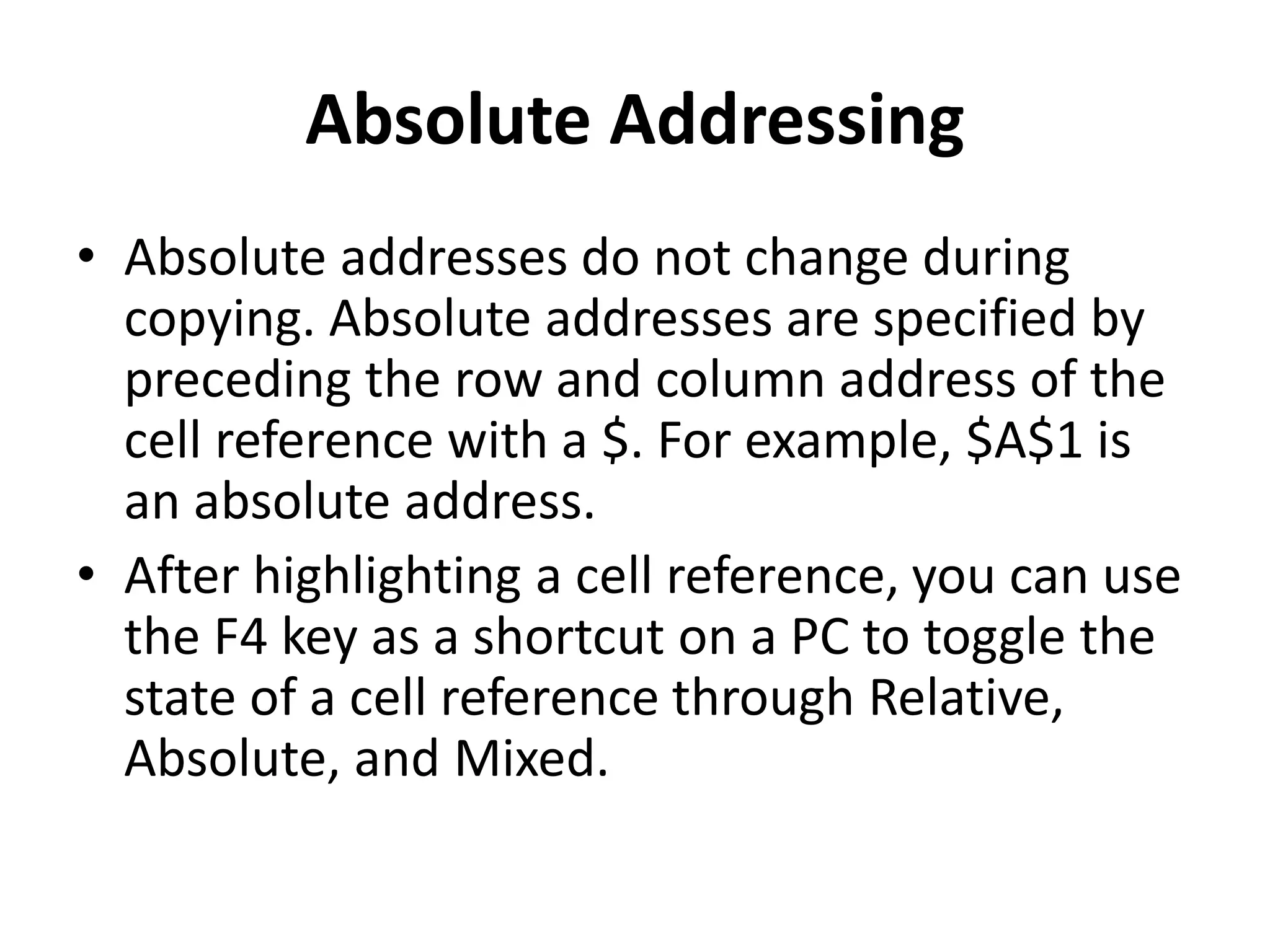 Absolute Addressing

• Absolute addresses do not change during copying. Absolute addresses are specified by preceding the row and column address of the cell reference with a \$. For example, \$A\$1 is an absolute address.

• After highlighting a cell reference, you can use the F4 key as a shortcut on a PC to toggle the state of a cell reference through Relative, Absolute, and Mixed.